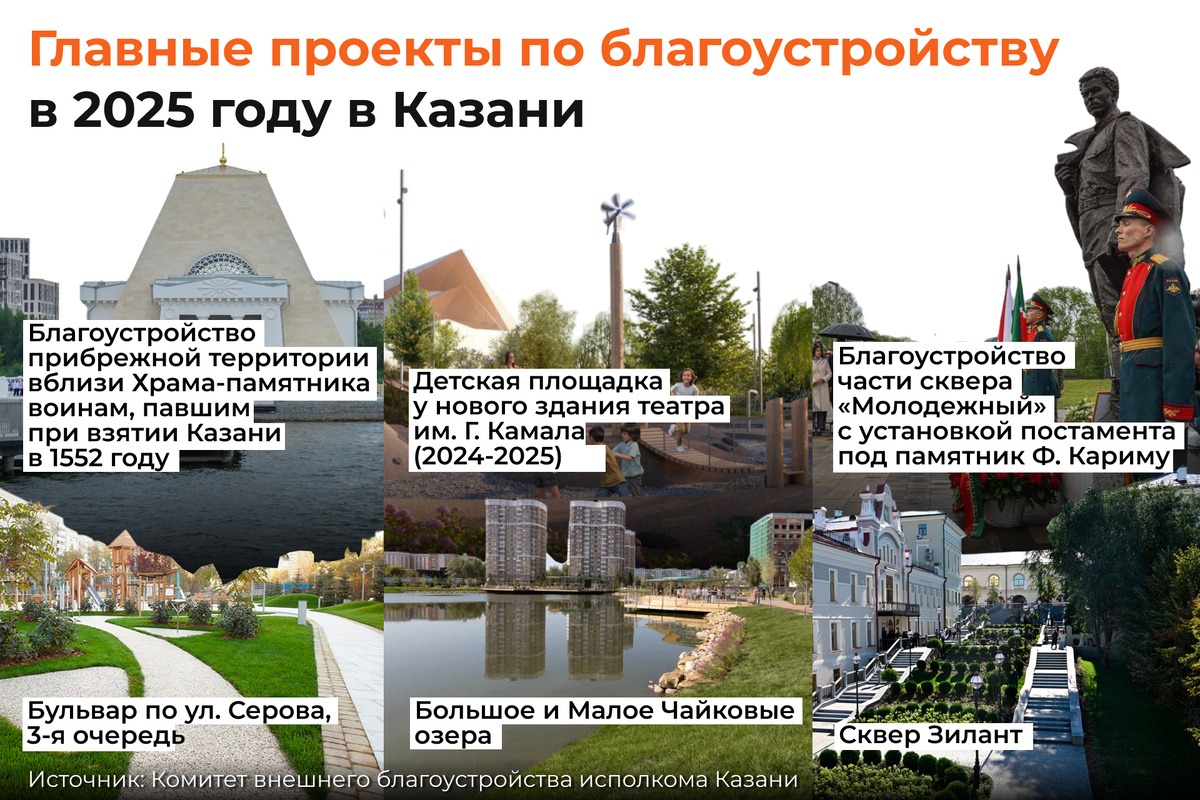 Главные проекты по благоустройству в 2025 году в Казани

Благоустройство прибрежной территории вблизи Храма-памятника воинам, павшим при взятии Казани в 1552 году

Детская площадка у нового здания театра им. Г. Камала (2024-2025)

Благоустройство части сквера «Молодежный» с установкой постамента под памятник Ф. Кариму

Бульвар по ул. Серова, 3-я очередь

Большое и Малое Чайковые озера

Сквер Зилант

Источник: Комитет внешнего благоустройства исполкома Казани